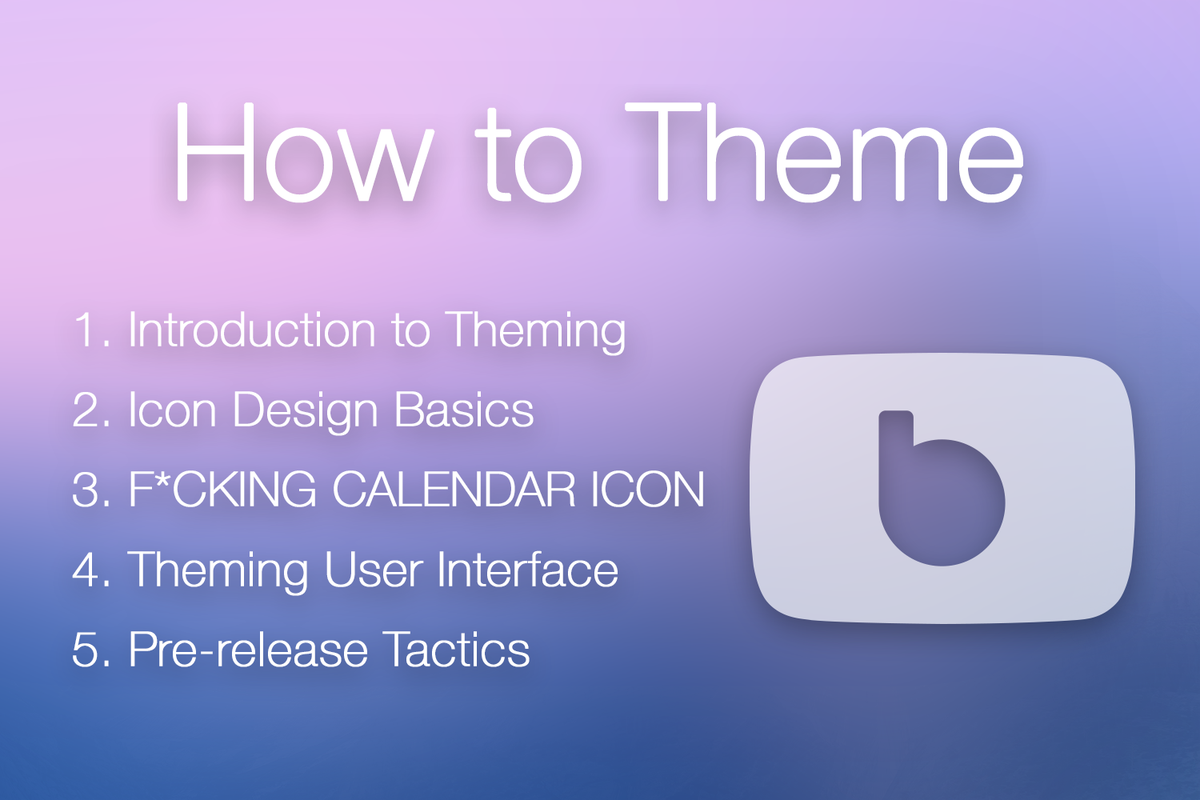 How to Theme

1. Introduction to Theming
2. Icon Design Basics
3. F*CKING CALENDAR ICON
4. Theming User Interface
5. Pre-release Tactics

b